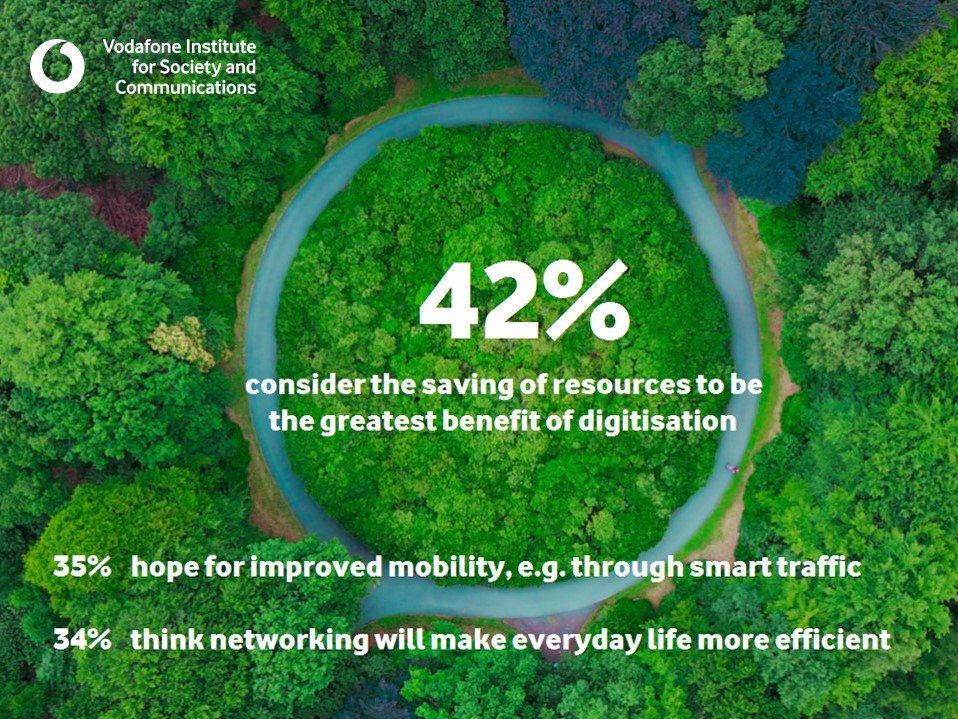 Vodafone Institute for Society and Communications

42%

consider the saving of resources to be the greatest benefit of digitisation

35% hope for improved mobility, e.g. through smart traffic

34% think networking will make everyday life more efficient